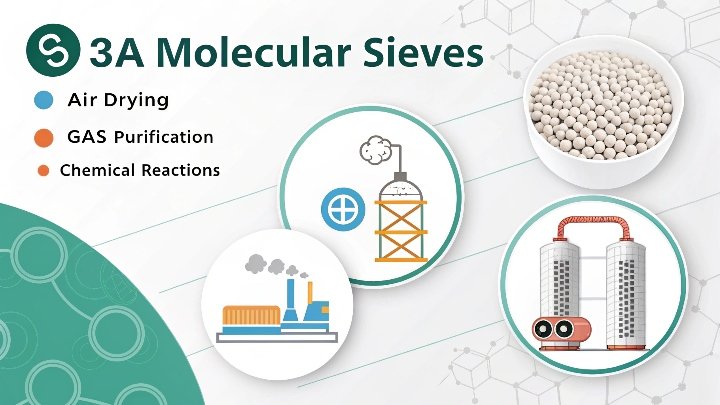 3A Molecular Sieves

Air Drying

GAS Purification

Chemical Reactions